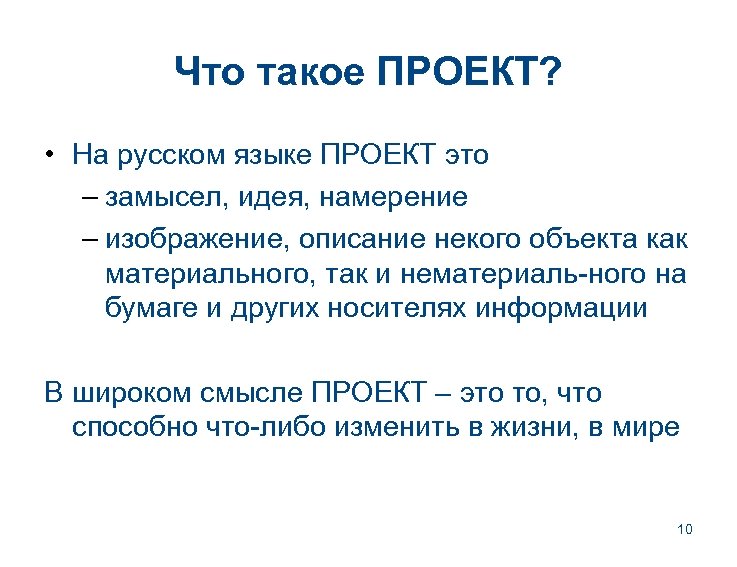 Что такое ПРОЕКТ?

• На русском языке ПРОЕКТ это
– замысел, идея, намерение
– изображение, описание некого объекта как материального, так и нематериаль-ного на бумаге и других носителях информации

В широком смысле ПРОЕКТ – это то, что способно что-либо изменить в жизни, в мире

10